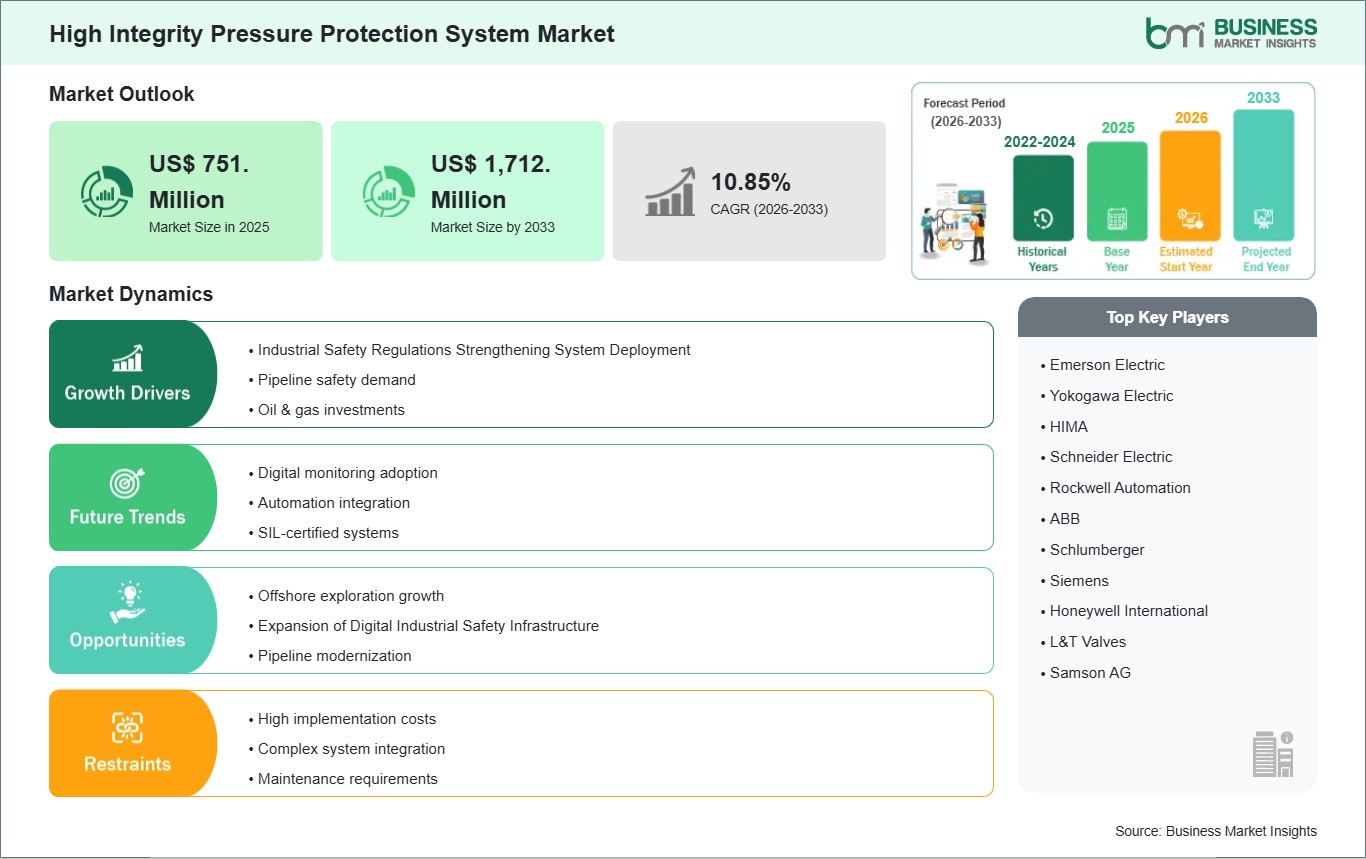 High Integrity Pressure Protection System Market

bmi BUSINESS MARKET INSIGHTS

Market Outlook

US$ 751. Million
Market Size in 2025

US$ 1,712. Million
Market Size by 2033

10.85%
CAGR (2026-2033)

Forecast Period (2026-2033)

2022-2024
Historical Years

2025
Base Year

2026
Estimated Start Year

2033
Projected End Year

Market Dynamics

Growth Drivers
• Industrial Safety Regulations Strengthening System Deployment
• Pipeline safety demand
• Oil & gas investments

Future Trends
• Digital monitoring adoption
• Automation integration
• SIL-certified systems

Opportunities
• Offshore exploration growth
• Expansion of Digital Industrial Safety Infrastructure
• Pipeline modernization

Restraints
• High implementation costs
• Complex system integration
• Maintenance requirements

Top Key Players
• Emerson Electric
• Yokogawa Electric
• HIMA
• Schneider Electric
• Rockwell Automation
• ABB
• Schlumberger
• Siemens
• Honeywell International
• L&T Valves
• Samson AG

Source: Business Market Insights